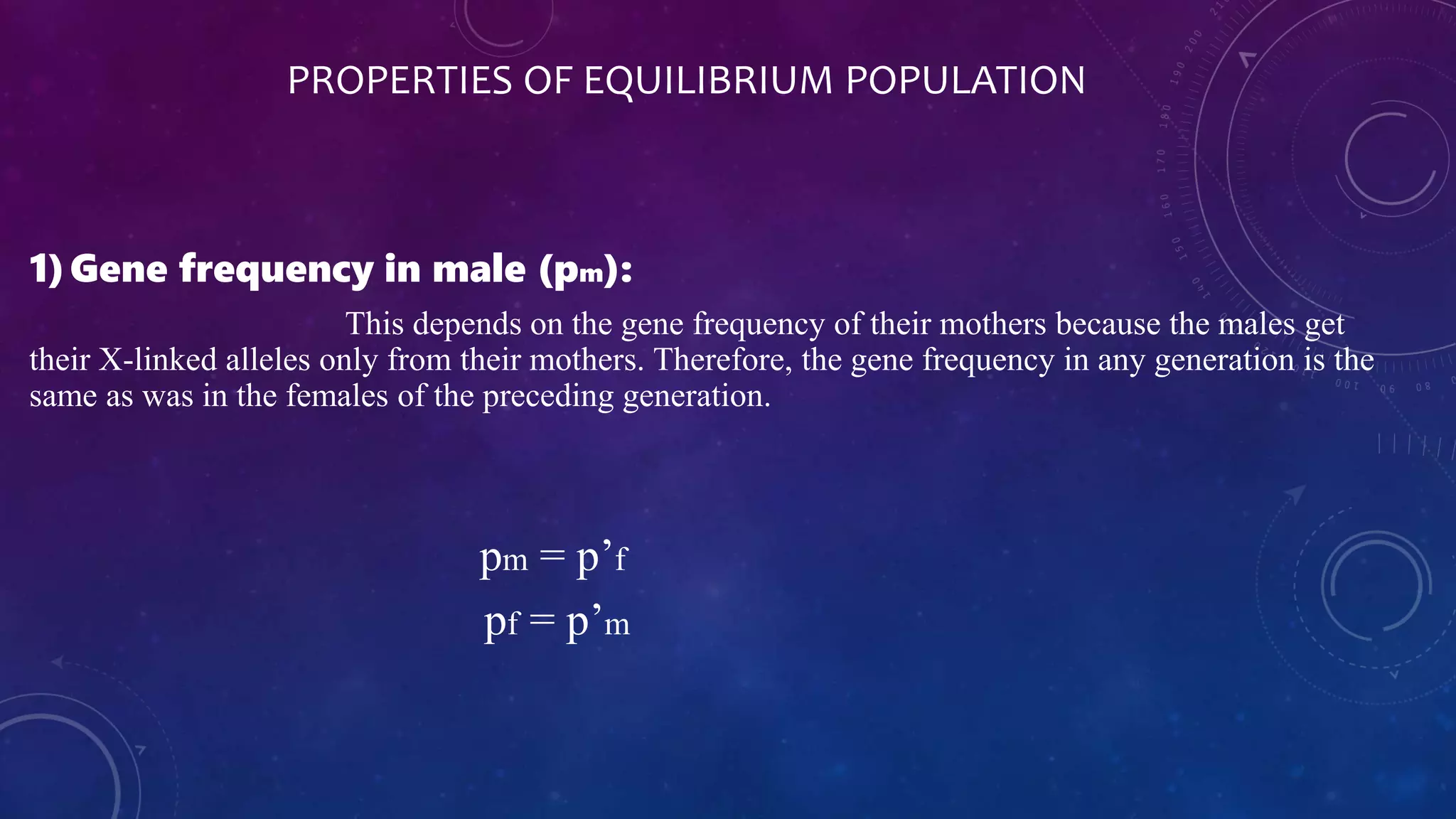 PROPERTIES OF EQUILIBRIUM POPULATION

1) Gene frequency in male ($p_m$):

This depends on the gene frequency of their mothers because the males get their X-linked alleles only from their mothers. Therefore, the gene frequency in any generation is the same as was in the females of the preceding generation.

$p_m = p'_f$

$p_f = p'_m$